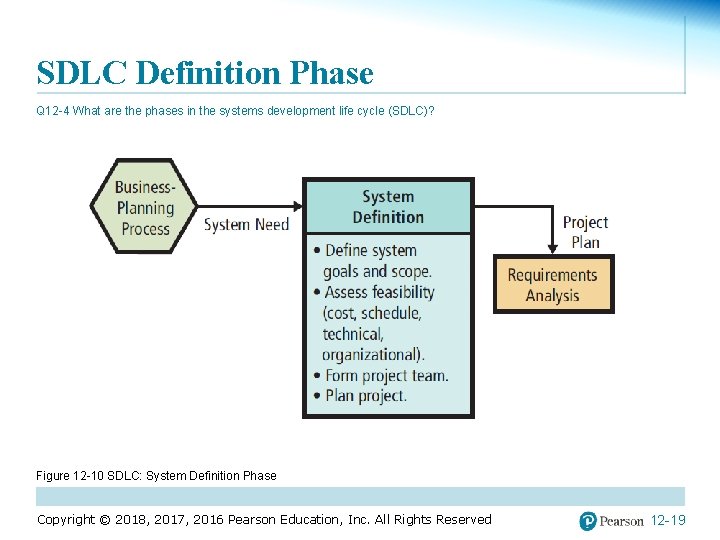 SDLC Definition Phase

Q12-4 What are the phases in the systems development life cycle (SDLC)?

Business-Planning Process

System Need

System Definition

• Define system goals and scope.
• Assess feasibility (cost, schedule, technical, organizational).
• Form project team.
• Plan project.

Project Plan

Requirements Analysis

Figure 12-10 SDLC: System Definition Phase

Copyright © 2018, 2017, 2016 Pearson Education, Inc. All Rights Reserved

Pearson 12-19